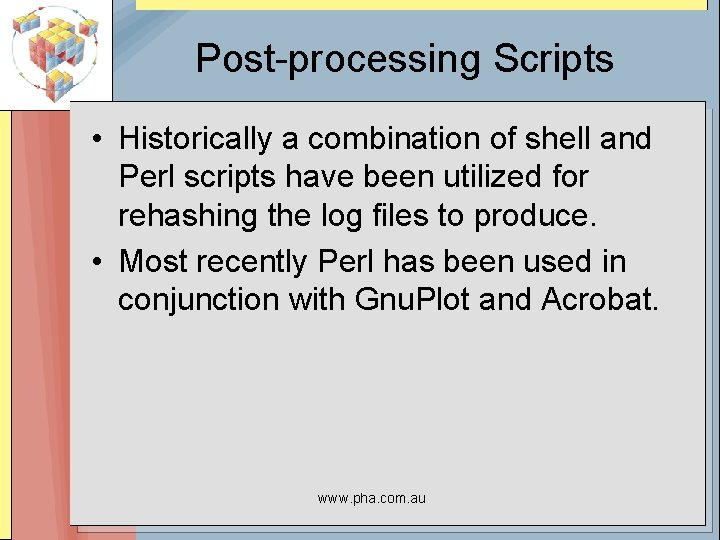 Post-processing Scripts

• Historically a combination of shell and Perl scripts have been utilized for rehashing the log files to produce.

• Most recently Perl has been used in conjunction with GnuPlot and Acrobat.

www.pha.com.au